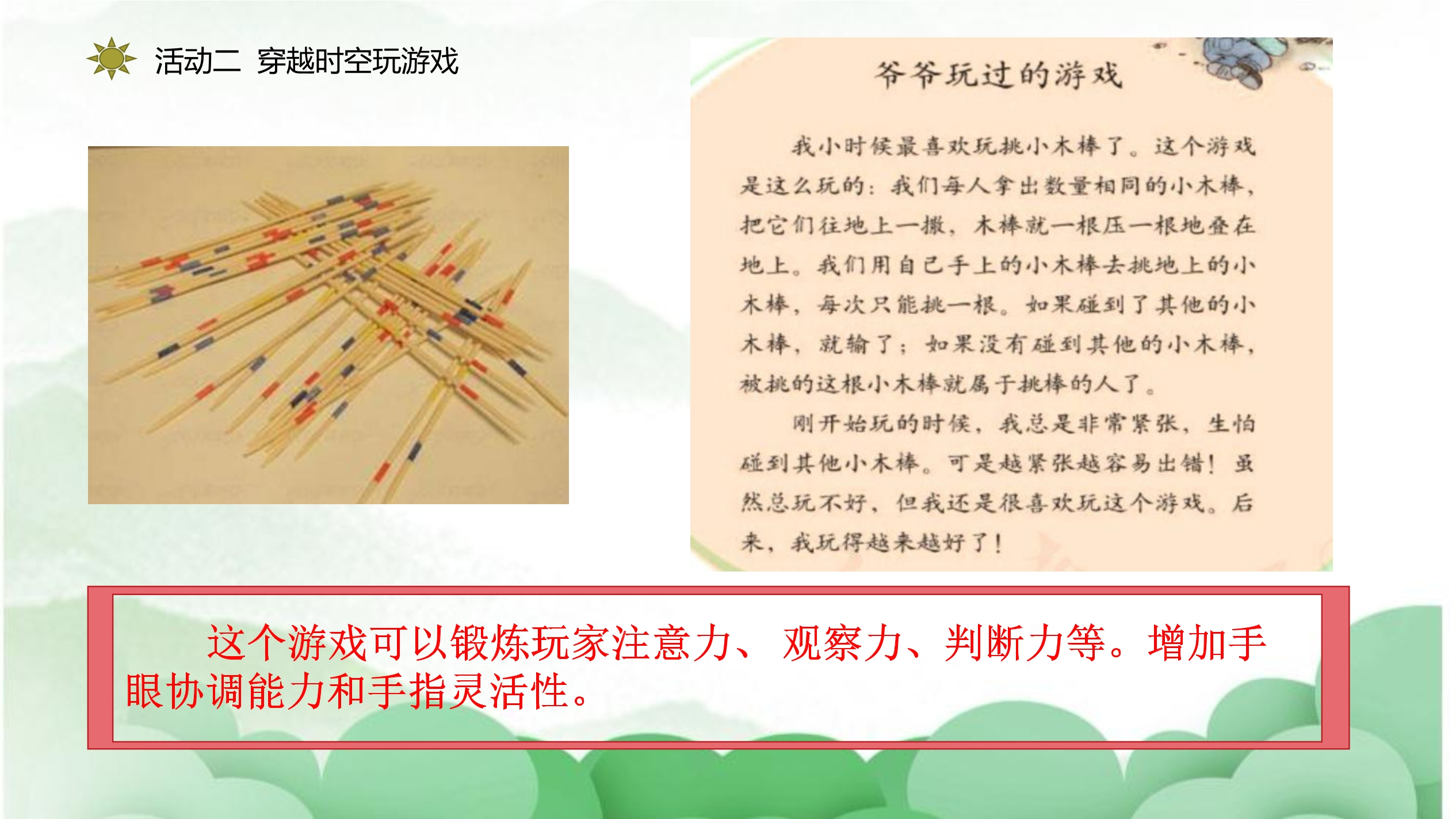 活动二 穿越时空玩游戏

爷爷玩过的游戏

我小时候最喜欢玩挑小木棒了。这个游戏是这么玩的：我们每人拿出数量相同的小木棒，把它们往地上一撒，木棒就一根压一根地叠在地上。我们用自己手上的小木棒去挑地上的小木棒，每次只能挑一根。如果碰到了其他的小木棒，就输了；如果没有碰到其他的小木棒，被挑的这根小木棒就属于挑棒的人了。

刚开始玩的时候，我总是非常紧张，生怕碰到其他小木棒。可是越紧张越容易出错！虽然总玩不好，但我还是很喜欢玩这个游戏。后来，我玩得越来越好了！

这个游戏可以锻炼玩家注意力、观察力、判断力等。增加手眼协调能力和手指灵活性。